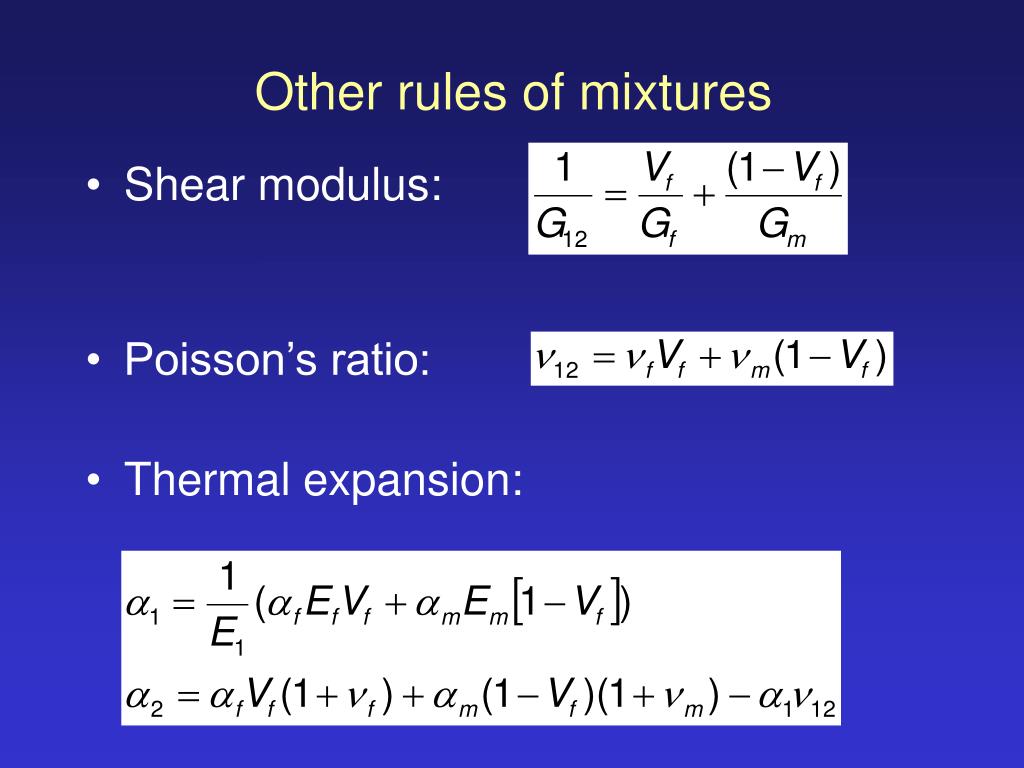 Other rules of mixtures

• Shear modulus: $\frac{1}{G_{12}} = \frac{V_f}{G_f} + \frac{(1-V_f)}{G_m}$

• Poisson's ratio: $\nu_{12} = \nu_f V_f + \nu_m (1-V_f)$

• Thermal expansion:

$\alpha_1 = \frac{1}{E_1}(\alpha_f E_f V_f + \alpha_m E_m [1-V_f])$

$\alpha_2 = \alpha_f V_f (1+\nu_f) + \alpha_m (1-V_f)(1+\nu_m) - \alpha_1 \nu_{12}$